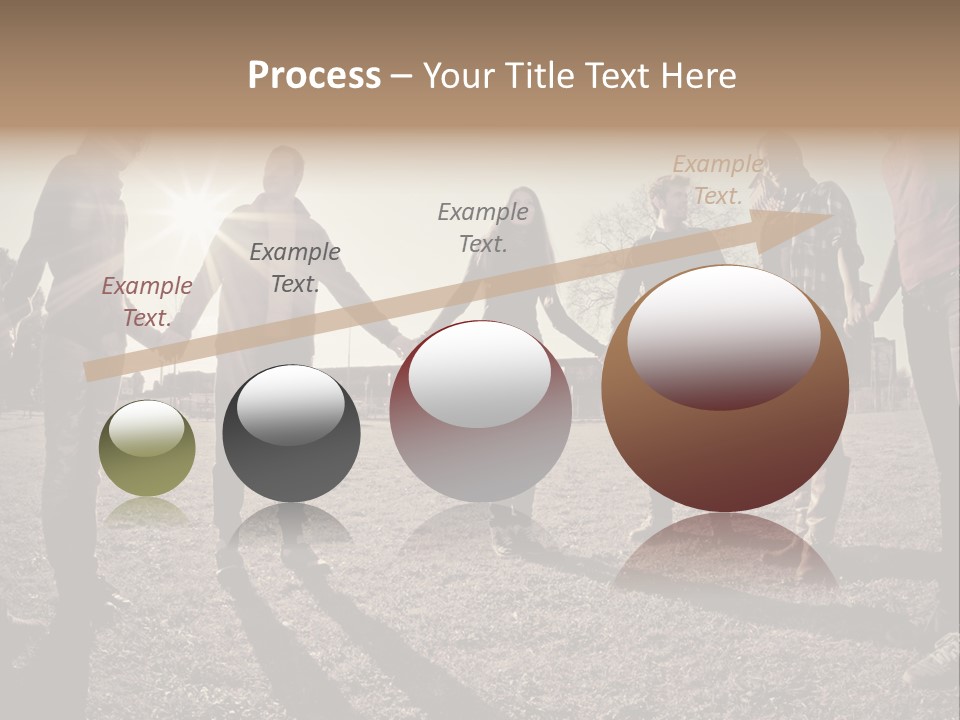 Process – Your Title Text Here

Example Text.

Example Text.

Example Text.

Example Text.